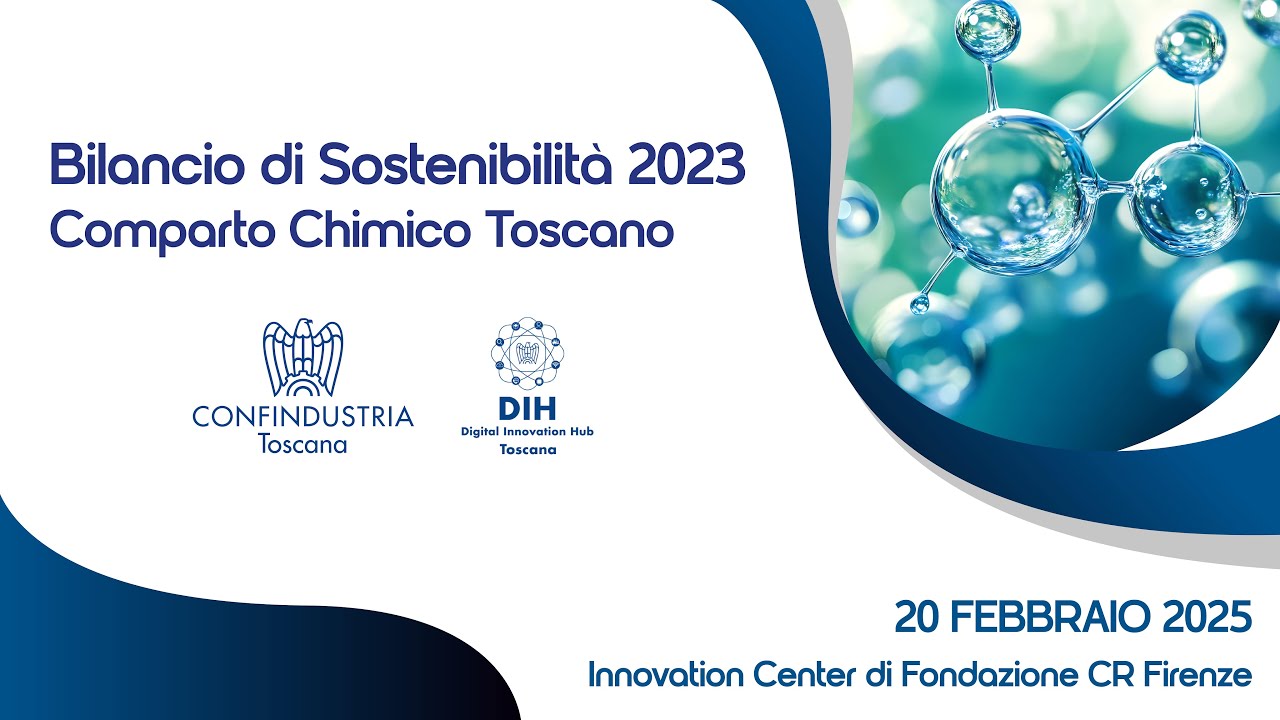 Bilancio di Sostenibilità 2023
Comparto Chimico Toscano

CONFINDUSTRIA
Toscana

DIH
Digital Innovation Hub
Toscana

20 FEBBRAIO 2025
Innovation Center di Fondazione CR Firenze